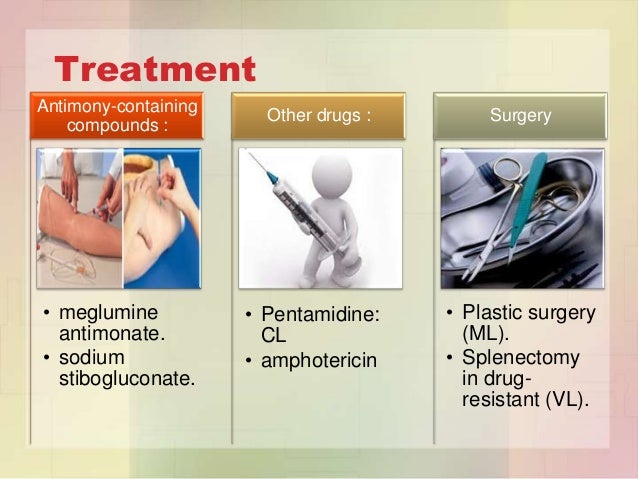 Treatment

Antimony-containing compounds :

• meglumine antimonate.
• sodium stibogluconate.

Other drugs :

• Pentamidine: CL
• amphotericin

Surgery

• Plastic surgery (ML).
• Splenectomy in drug-resistant (VL).